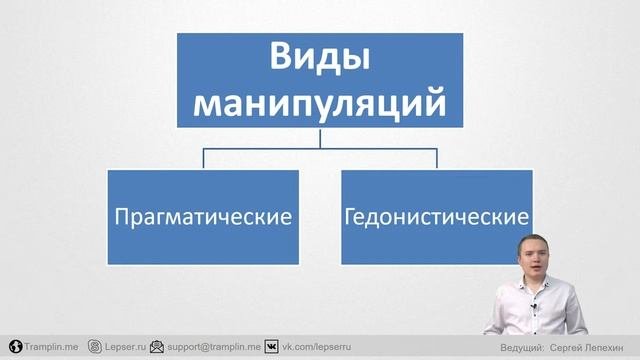 Виды манипуляций

Прагматические

Гедонистические

Tramplin.me Lepser.ru support@tramplin.me vk.com/lepserru Ведущий: Сергей Лепехин